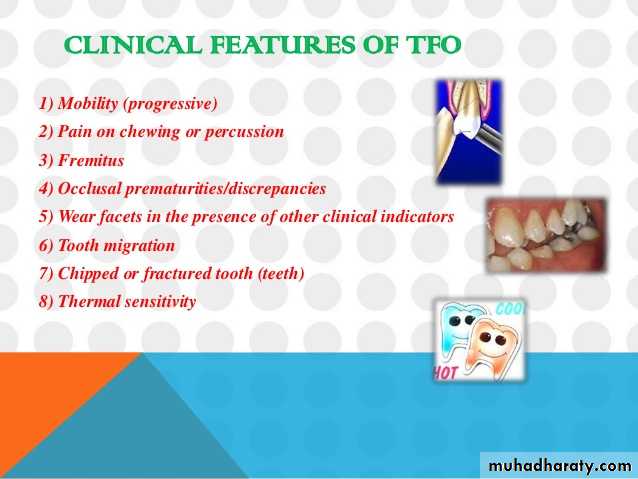 CLINICAL FEATURES OF TFO

1) Mobility (progressive)
2) Pain on chewing or percussion
3) Fremitus
4) Occlusal prematurities/discrepancies
5) Wear facets in the presence of other clinical indicators
6) Tooth migration
7) Chipped or fractured tooth (teeth)
8) Thermal sensitivity

COO

HOT

muhadharaty.com